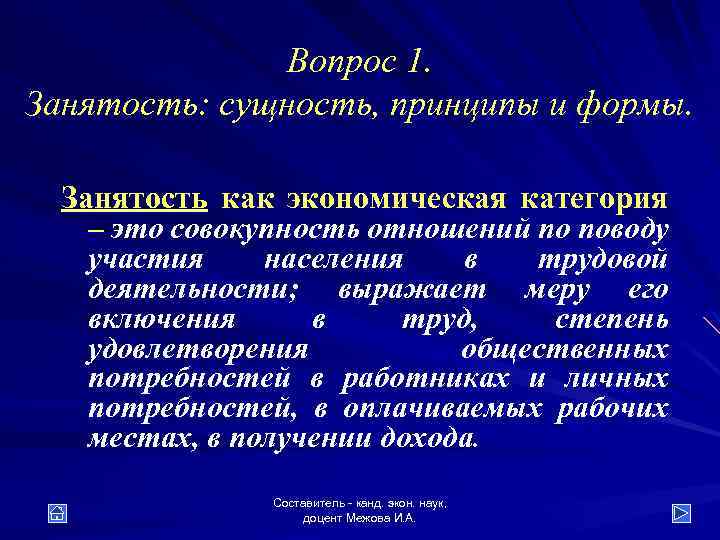 Вопрос 1.
Занятость: сущность, принципы и формы.

Занятость как экономическая категория – это совокупность отношений по поводу участия населения в трудовой деятельности; выражает меру его включения в труд, степень удовлетворения общественных потребностей в работниках и личных потребностей, в оплачиваемых рабочих местах, в получении дохода.

Составитель - канд. экон. наук, доцент Межова И.А.